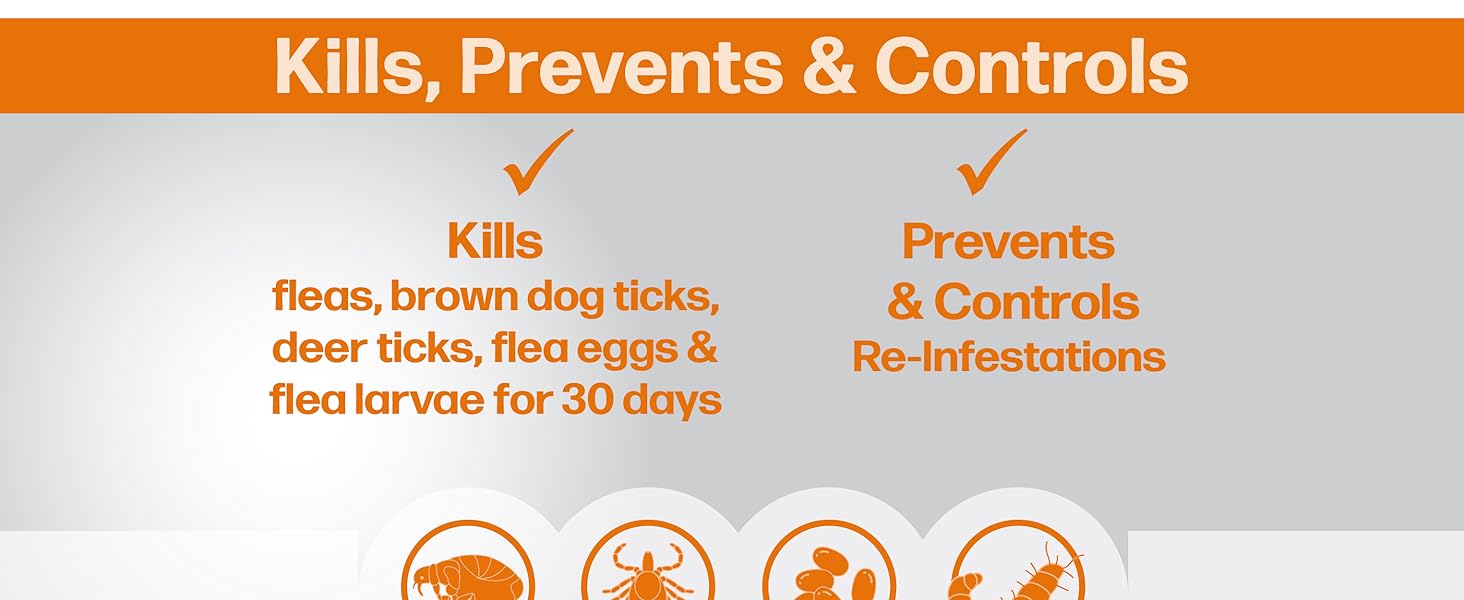 Kills, Prevents & Controls

Kills
fleas, brown dog ticks, deer ticks, flea eggs & flea larvae for 30 days

Prevents
& Controls
Re-Infestations